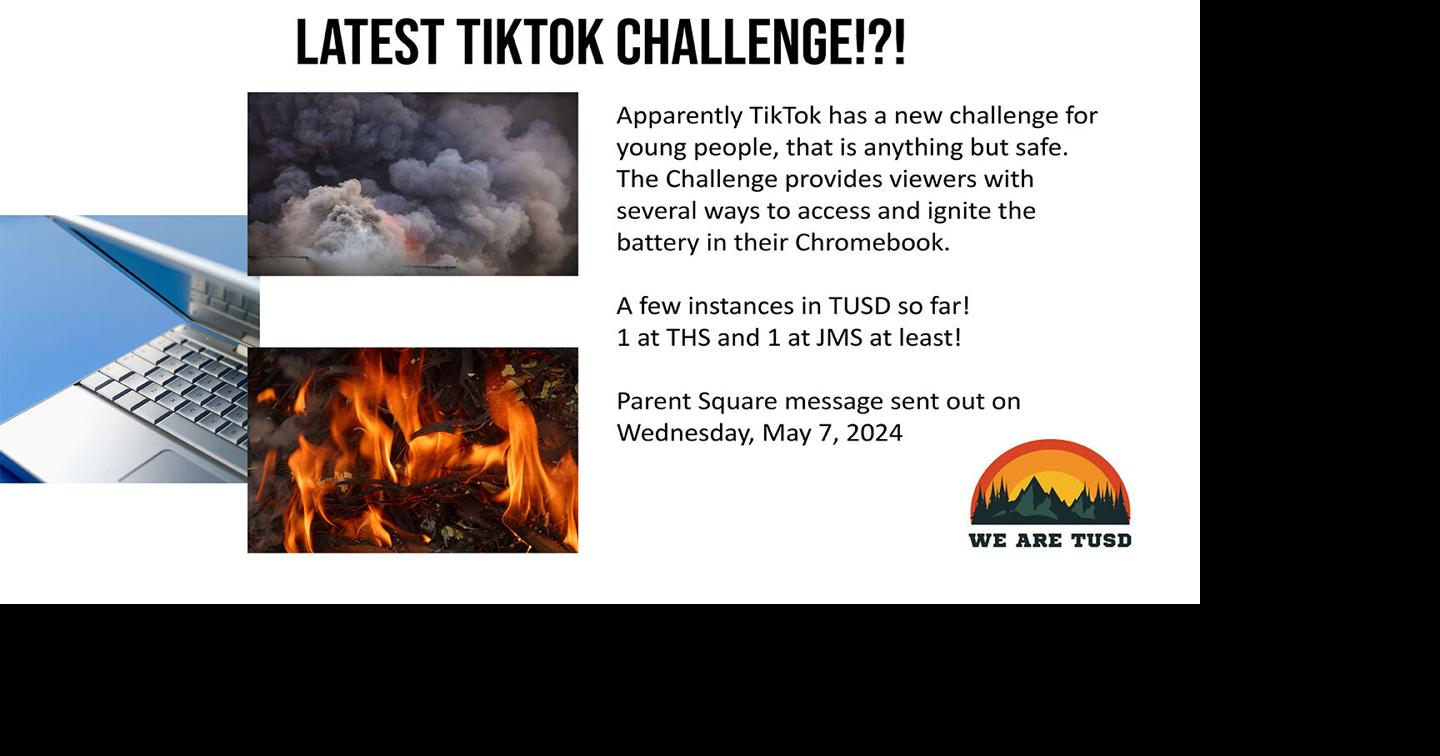 LATEST TIKTOK CHALLENGE!?!

Apparently TikTok has a new challenge for young people, that is anything but safe. The Challenge provides viewers with several ways to access and ignite the battery in their Chromebook.

A few instances in TUSD so far!
1 at THS and 1 at JMS at least!

Parent Square message sent out on Wednesday, May 7, 2024

WE ARE TUSD